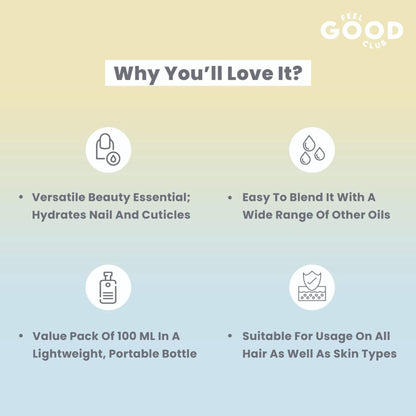 FEEL GOOD CLUB

Why You'll Love It?

• Versatile Beauty Essential; Hydrates Nail And Cuticles

• Easy To Blend It With A Wide Range Of Other Oils

• Value Pack Of 100 ML In A Lightweight, Portable Bottle

• Suitable For Usage On All Hair As Well As Skin Types